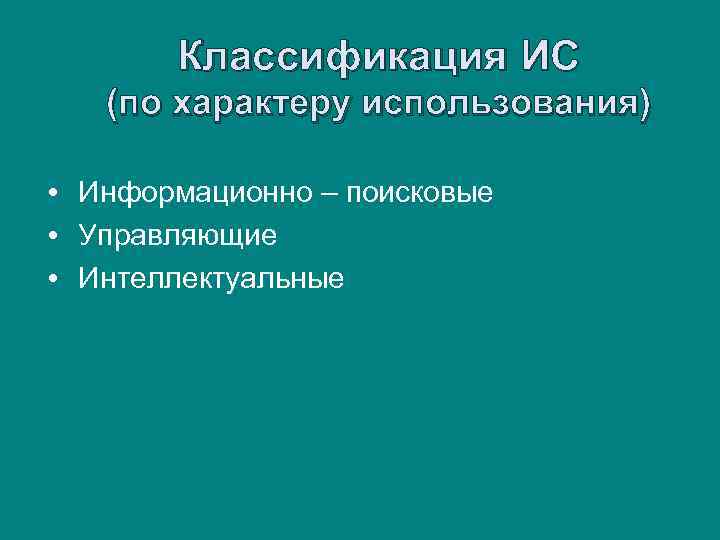 Классификация ИС
(по характеру использования)

• Информационно – поисковые
• Управляющие
• Интеллектуальные